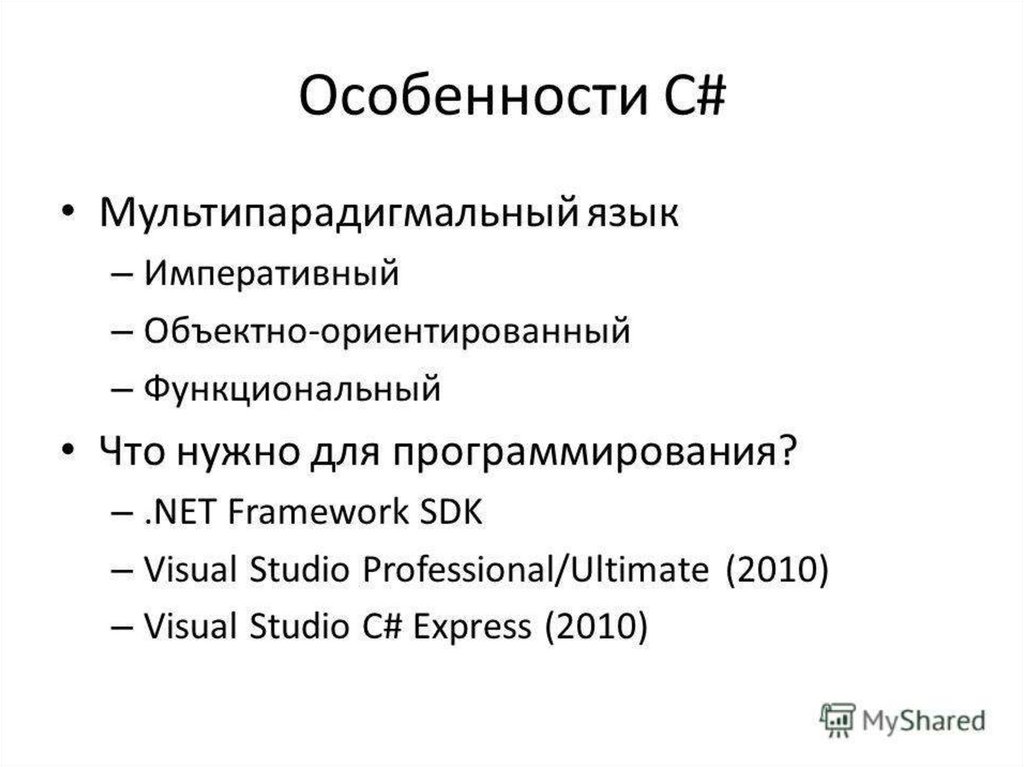 Особенности C#

• Мультипарадигмальный язык
– Императивный
– Объектно-ориентированный
– Функциональный

• Что нужно для программирования?
– .NET Framework SDK
– Visual Studio Professional/Ultimate (2010)
– Visual Studio C# Express (2010)

MyShared